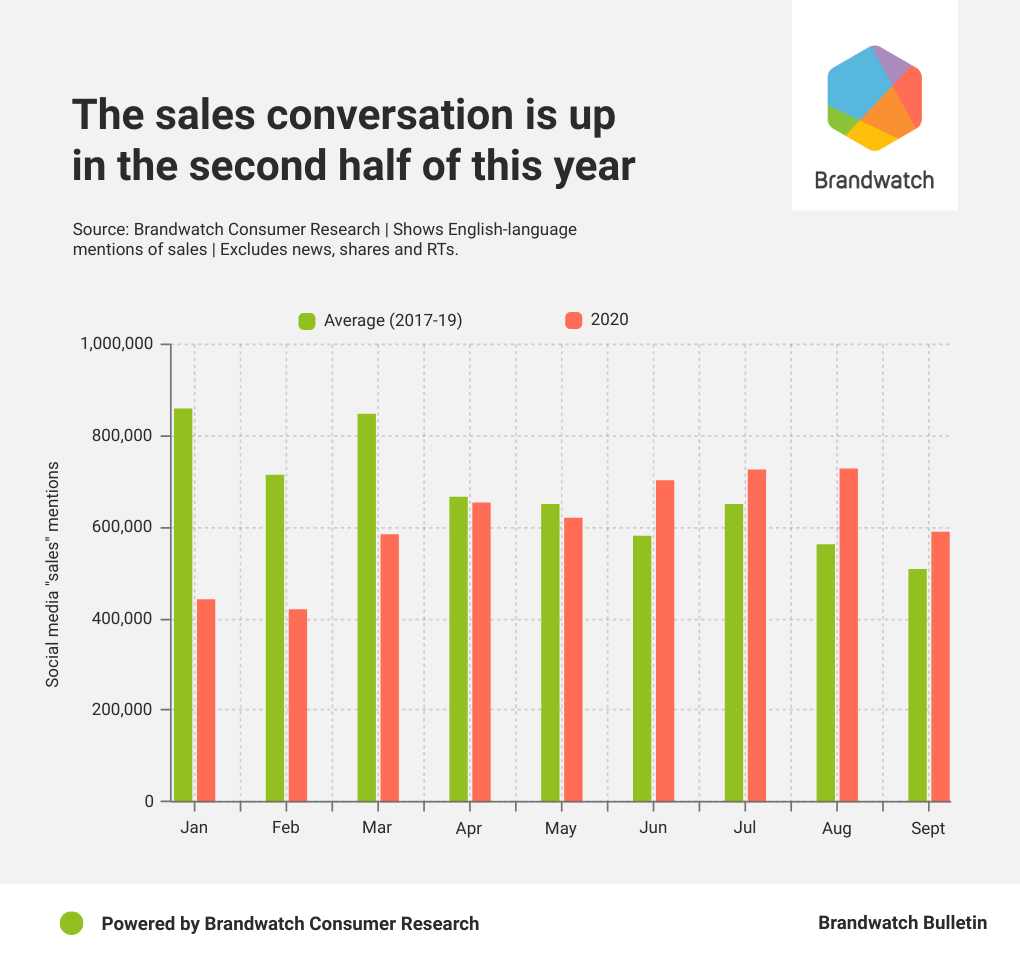 The sales conversation is up in the second half of this year

Brandwatch

Source: Brandwatch Consumer Research | Shows English-language mentions of sales | Excludes news, shares and RTs.

Average (2017-19)
2020

Social media "sales" mentions

1,000,000
800,000
600,000
400,000
200,000
0

Jan
Feb
Mar
Apr
May
Jun
Jul
Aug
Sept

Powered by Brandwatch Consumer Research

Brandwatch Bulletin